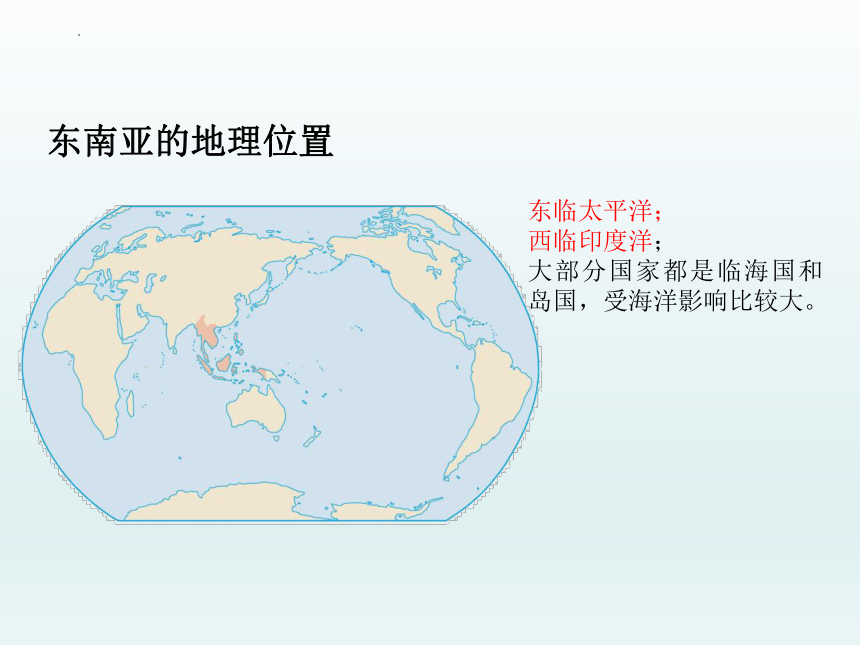 东南亚的地理位置

东临太平洋；
西临印度洋；
大部分国家都是临海国和岛国，受海洋影响比较大。